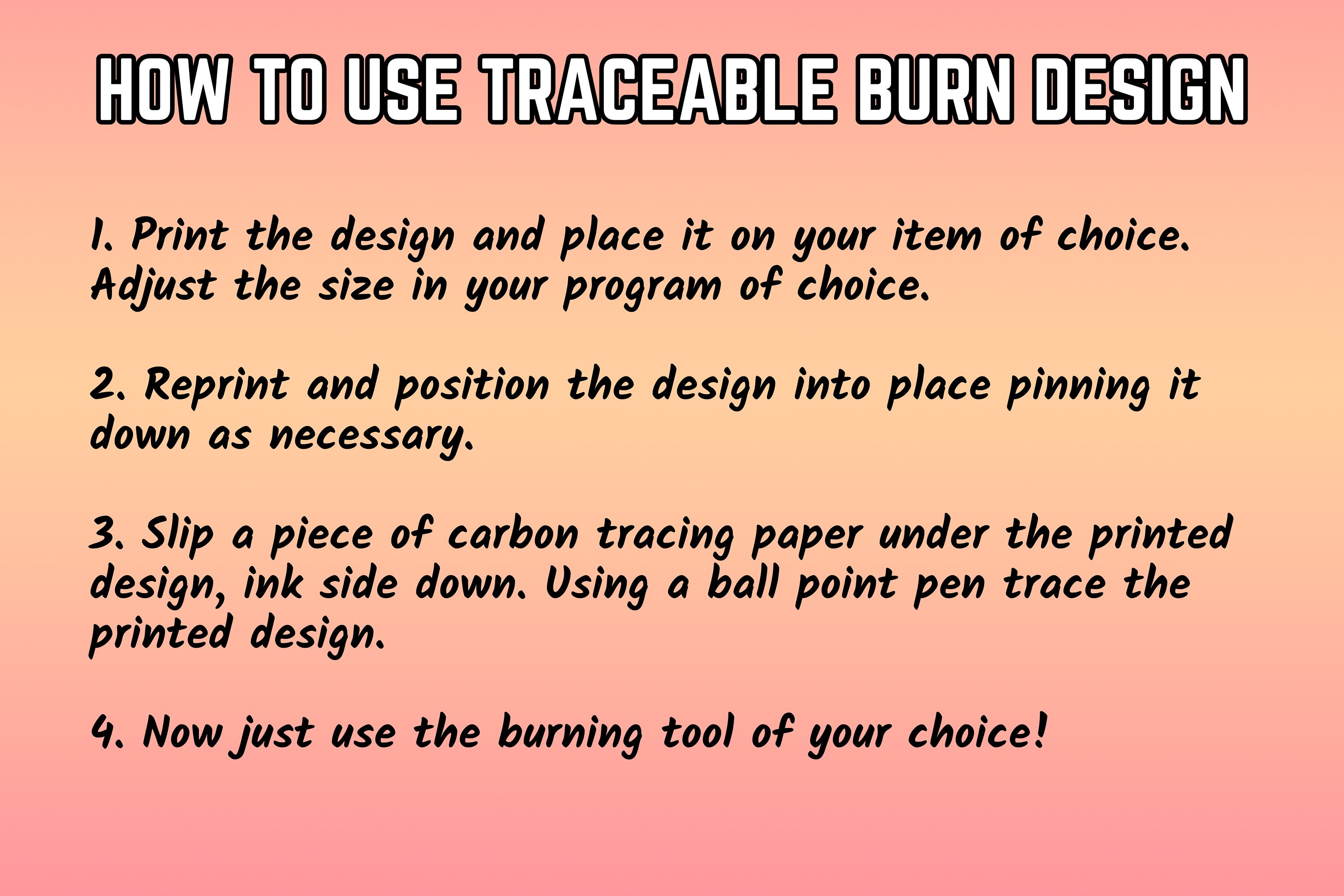 HOW TO USE TRACEABLE BURN DESIGN

1. Print the design and place it on your item of choice. Adjust the size in your program of choice.

2. Reprint and position the design into place pinning it down as necessary.

3. Slip a piece of carbon tracing paper under the printed design, ink side down. Using a ball point pen trace the printed design.

4. Now just use the burning tool of your choice!